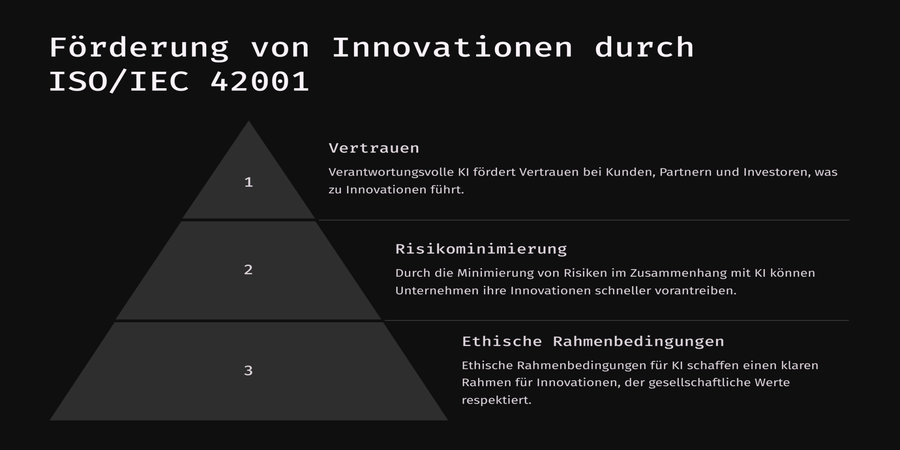 Förderung von Innovationen durch ISO/IEC 42001

1

Vertrauen

Verantwortungsvolle KI fördert Vertrauen bei Kunden, Partnern und Investoren, was zu Innovationen führt.

2

Risikominimierung

Durch die Minimierung von Risiken im Zusammenhang mit KI können Unternehmen ihre Innovationen schneller vorantreiben.

3

Ethische Rahmenbedingungen

Ethische Rahmenbedingungen für KI schaffen einen klaren Rahmen für Innovationen, der gesellschaftliche Werte respektiert.